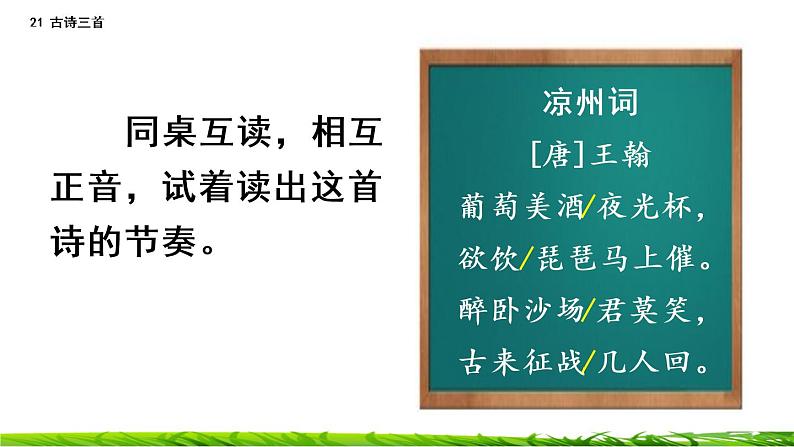 21 古诗三首

同桌互读，相互正音，试着读出这首诗的节奏。

凉州词
[唐]王翰
葡萄美酒/夜光杯，
欲饮/琵琶马上催。
醉卧沙场/君莫笑，
古来征战/几人回。